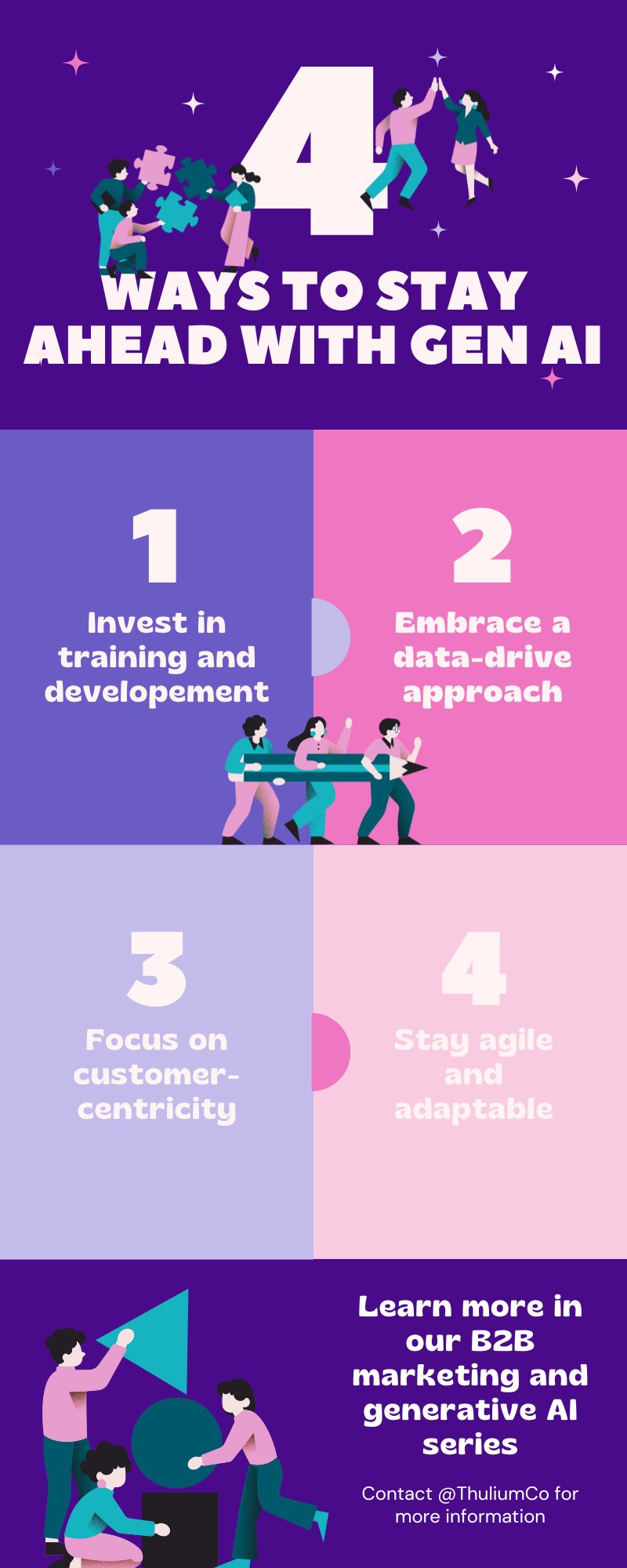 4

WAYS TO STAY AHEAD WITH GEN AI

1

Invest in training and developement

2

Embrace a data-drive approach

3

Focus on customer-centricity

4

Stay agile and adaptable

Learn more in our B2B marketing and generative AI series

Contact @ThuliumCo for more information